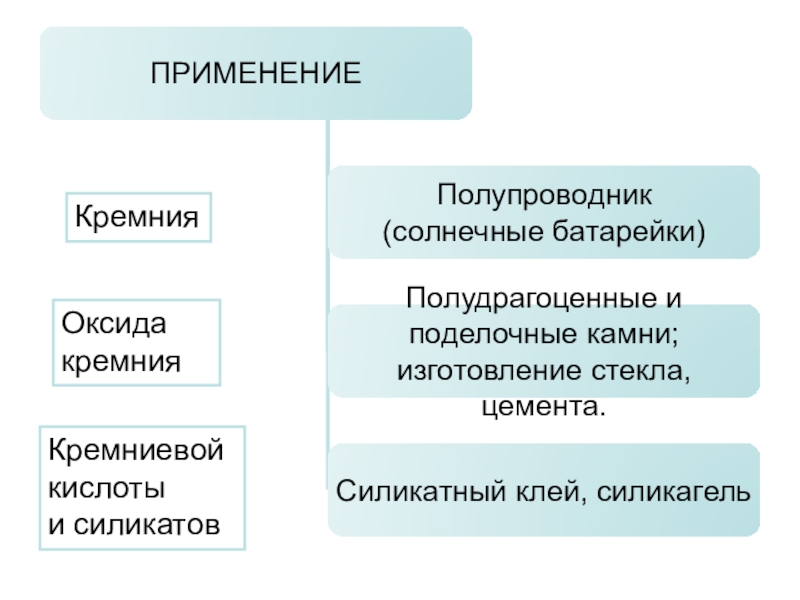 ПРИМЕНЕНИЕ

Кремния

Полупроводник (солнечные батарейки)

Оксида кремния

Полудрагоценные и поделочные камни; изготовление стекла, цемента.

Кремниевой кислоты и силикатов

Силикатный клей, силикагель